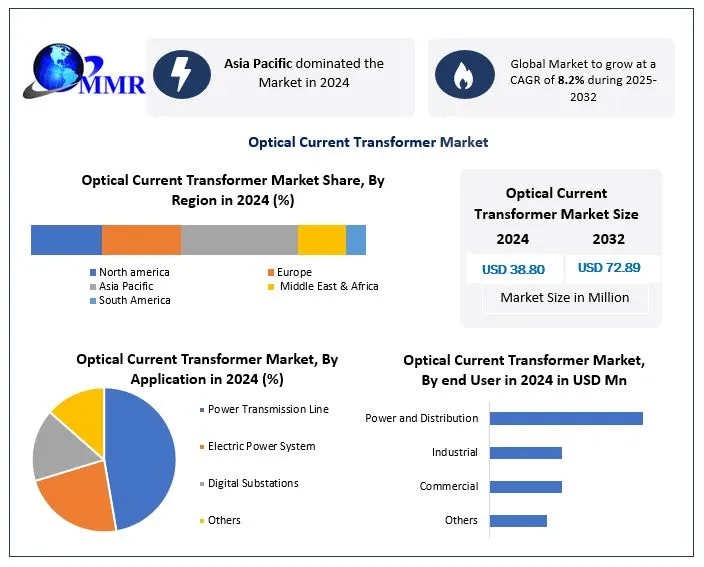 MMR

Asia Pacific dominated the Market in 2024

Global Market to grow at a CAGR of 8.2% during 2025-2032

Optical Current Transformer Market

Optical Current Transformer Market Share, By Region in 2024 (%)

North america
Europe
Asia Pacific
Middle East & Africa
South America

Optical Current Transformer Market Size

| 2024 | 2032 |
|---|---|
| USD 38.80 | USD 72.89 |

Market Size in Million

Optical Current Transformer Market, By Application in 2024 (%)

Power Transmission Line
Electric Power System
Digital Substations
Others

Optical Current Transformer Market, By end User in 2024 in USD Mn

Power and Distribution
Industrial
Commercial
Others